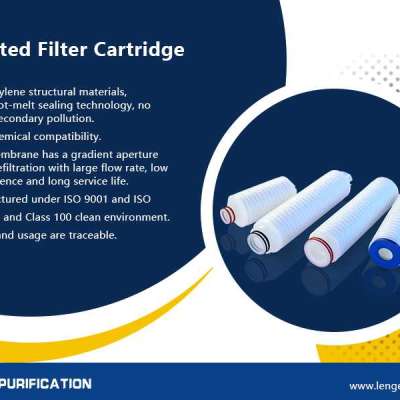 ted Filter Cartridge

ylene structural materials, ot-melt sealing technology, no econdary pollution.

emical compatibility.

embrane has a gradient aperture efiltration with large flow rate, low ence and long service life.

ctured under ISO 9001 and ISO and Class 100 clean environment.

and usage are traceable.

PURIFICATION

www.lenge